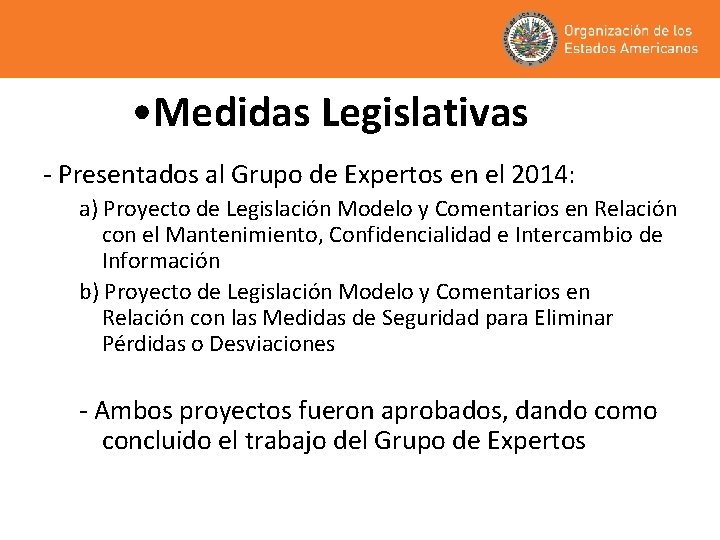 Organización de los Estados Americanos

•Medidas Legislativas

- Presentados al Grupo de Expertos en el 2014:

a) Proyecto de Legislación Modelo y Comentarios en Relación con el Mantenimiento, Confidencialidad e Intercambio de Información

b) Proyecto de Legislación Modelo y Comentarios en Relación con las Medidas de Seguridad para Eliminar Pérdidas o Desviaciones

- Ambos proyectos fueron aprobados, dando como concluido el trabajo del Grupo de Expertos